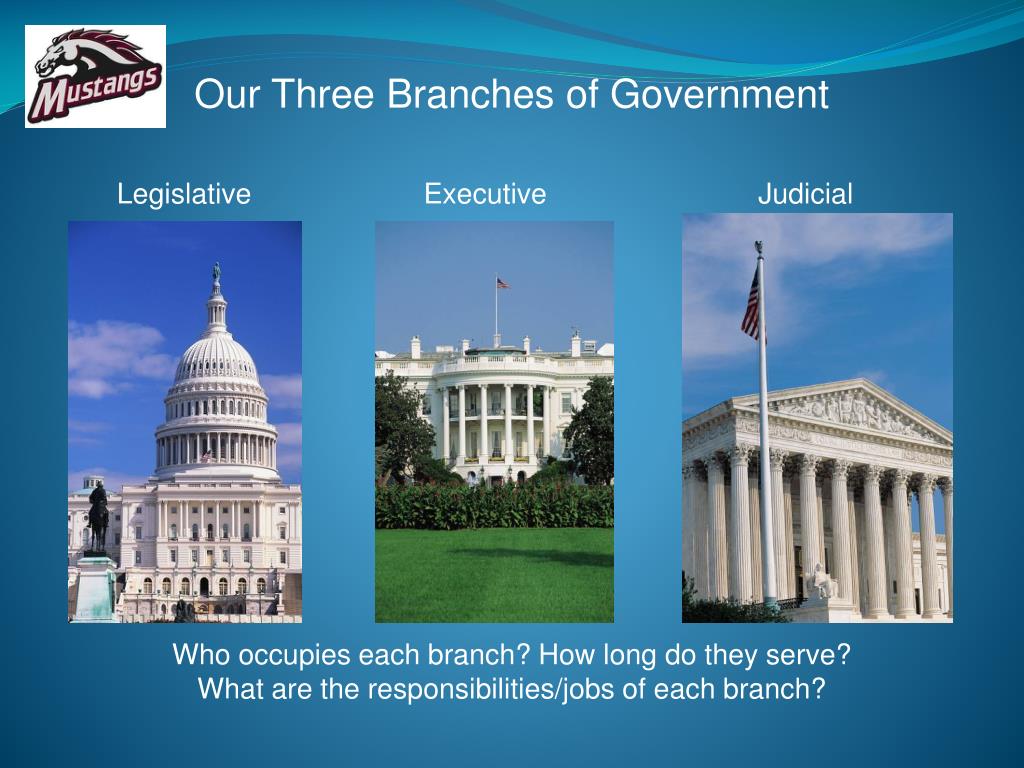 Mustangs

Our Three Branches of Government

Legislative

Executive

Judicial

Who occupies each branch? How long do they serve?
What are the responsibilities/jobs of each branch?